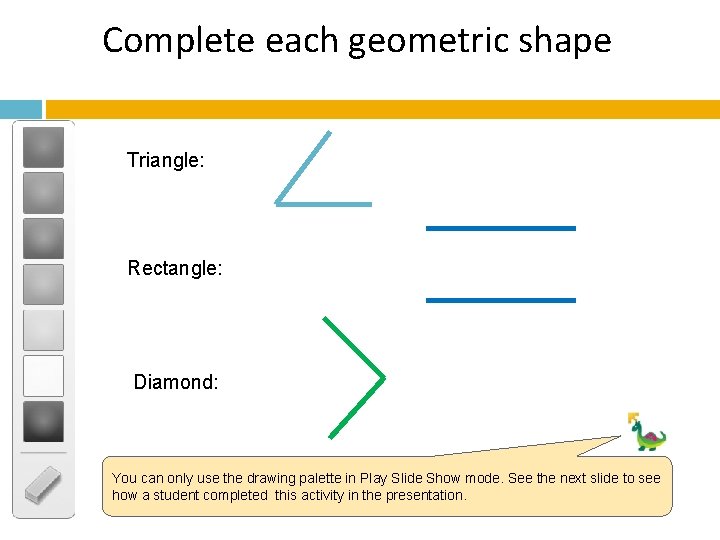 Complete each geometric shape

Triangle:

Rectangle:

Diamond:

You can only use the drawing palette in Play Slide Show mode. See the next slide to see how a student completed this activity in the presentation.